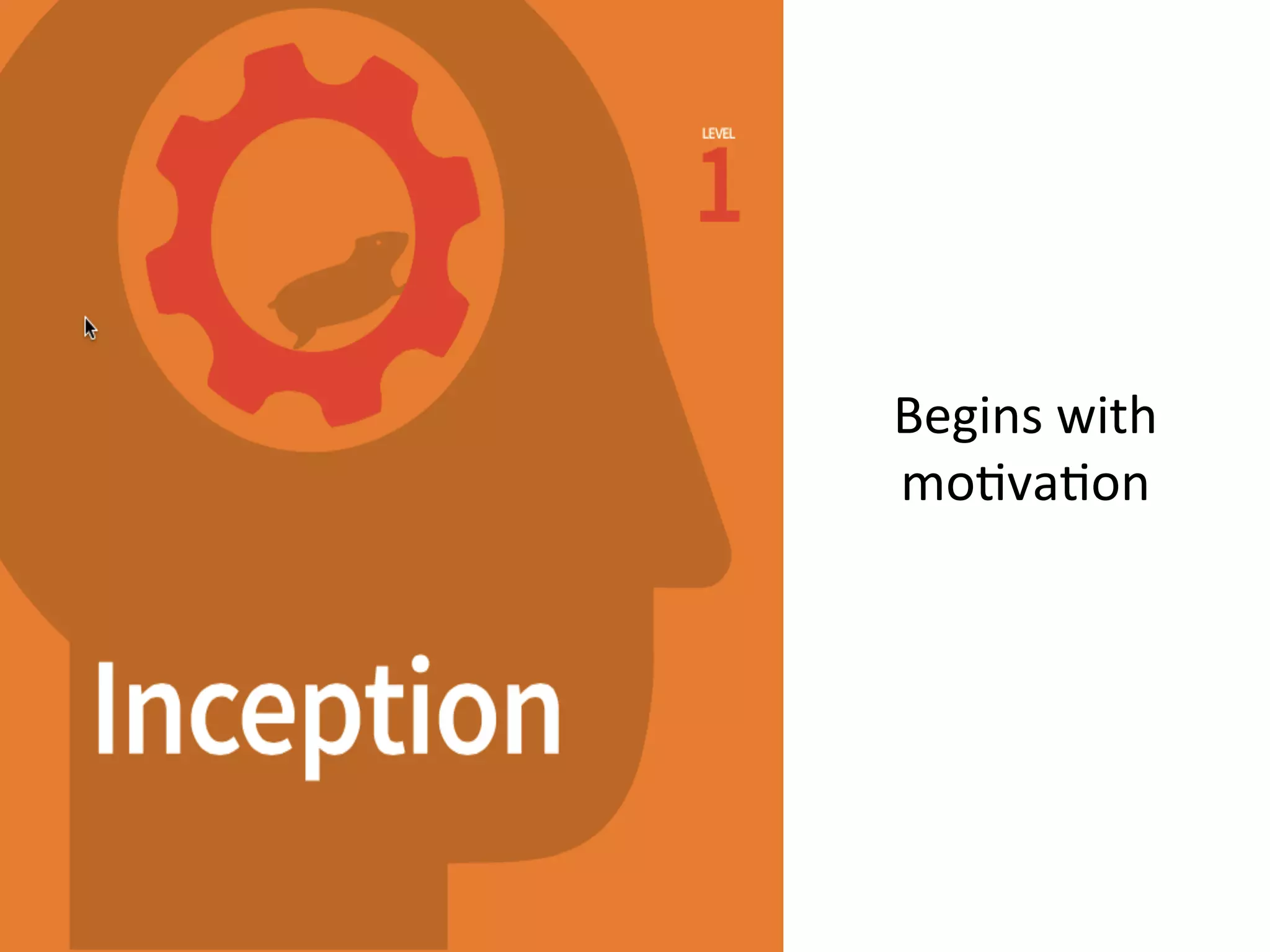 LEVEL
1

Inception

Begins with motivation